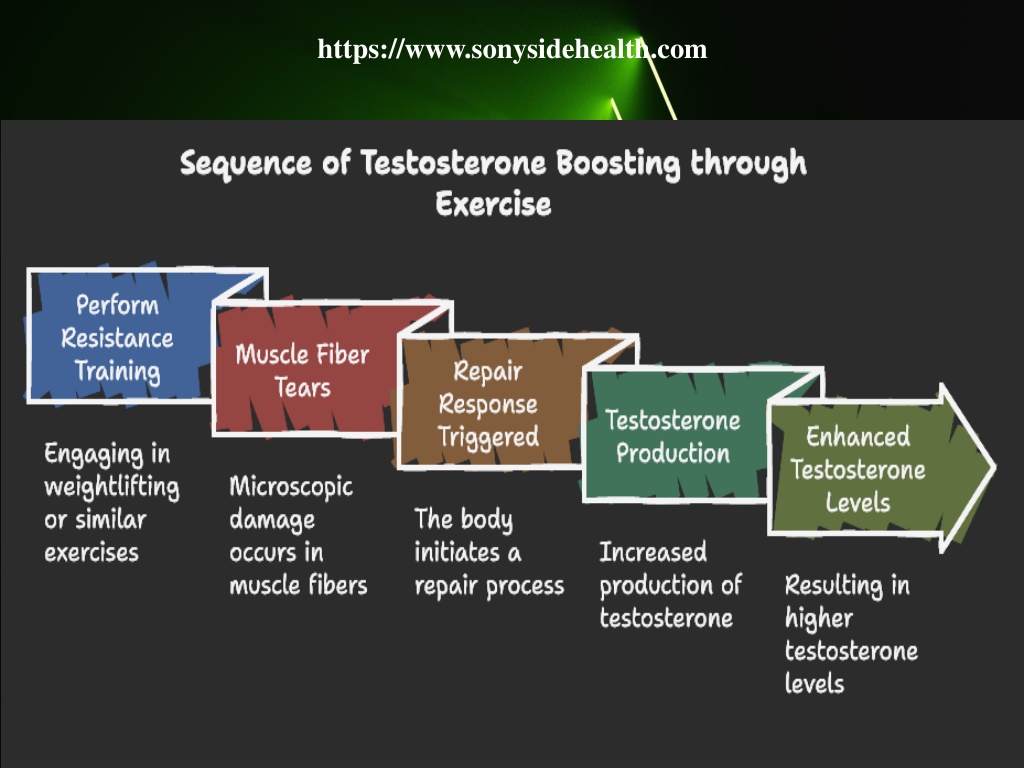 https://www.sonysidehealth.com

Sequence of Testosterone Boosting through Exercise

Perform Resistance Training

Engaging in weightlifting or similar exercises

Muscle Fiber Tears

Microscopic damage occurs in muscle fibers

Repair Response Triggered

The body initiates a repair process

Testosterone Production

Increased production of testosterone

Enhanced Testosterone Levels

Resulting in higher testosterone levels